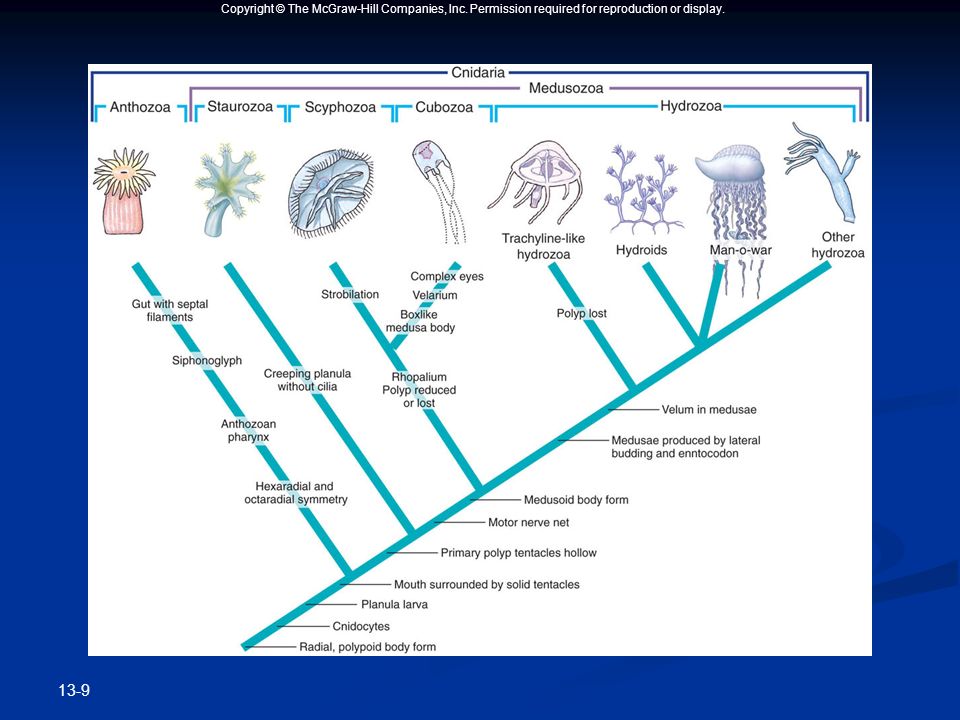 Copyright © The McGraw-Hill Companies, Inc. Permission required for reproduction or display.

Cnidaria

Medusozoa

Anthozoa

Staurozoa

Scyphozoa

Cubozoa

Hydrozoa

Trachyline-like hydrozoa

Hydroids

Man-o-war

Other hydrozoa

Gut with septal filaments

Siphonoglyph

Anthozoan pharynx

Hexaradial and octaradial symmetry

Creeping planula without cilia

Strobilation

Complex eyes

Velarium

Boxlike medusa body

Rhopalium

Polyp reduced or lost

Polyp lost

Velum in medusae

Medusae produced by lateral budding and enntocodon

Medusoid body form

Motor nerve net

Primary polyp tentacles hollow

Mouth surrounded by solid tentacles

Planula larva

Cnidocytes

Radial, polypoid body form

13-9